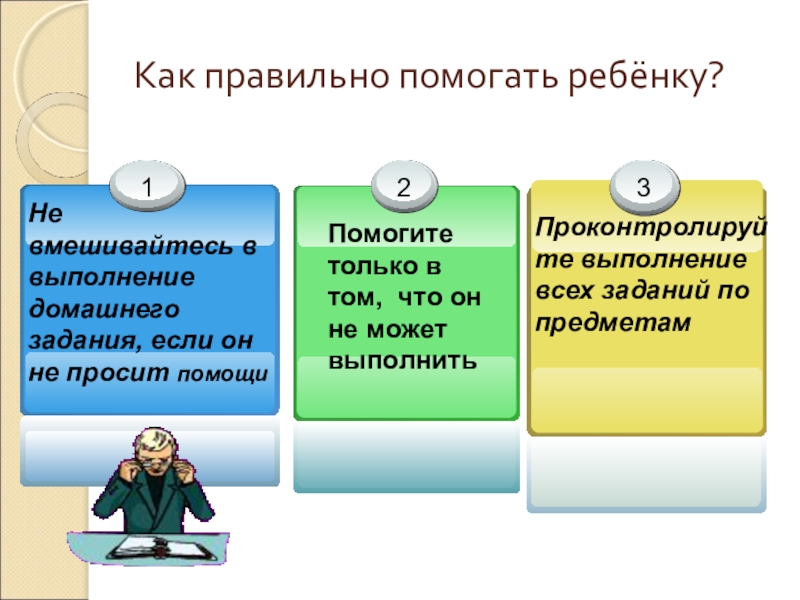 Как правильно помогать ребёнку?

1

Не вмешивайтесь в выполнение домашнего задания, если он не просит помощи

2

Помогите только в том, что он не может выполнить

3

Проконтролируйте выполнение всех заданий по предметам